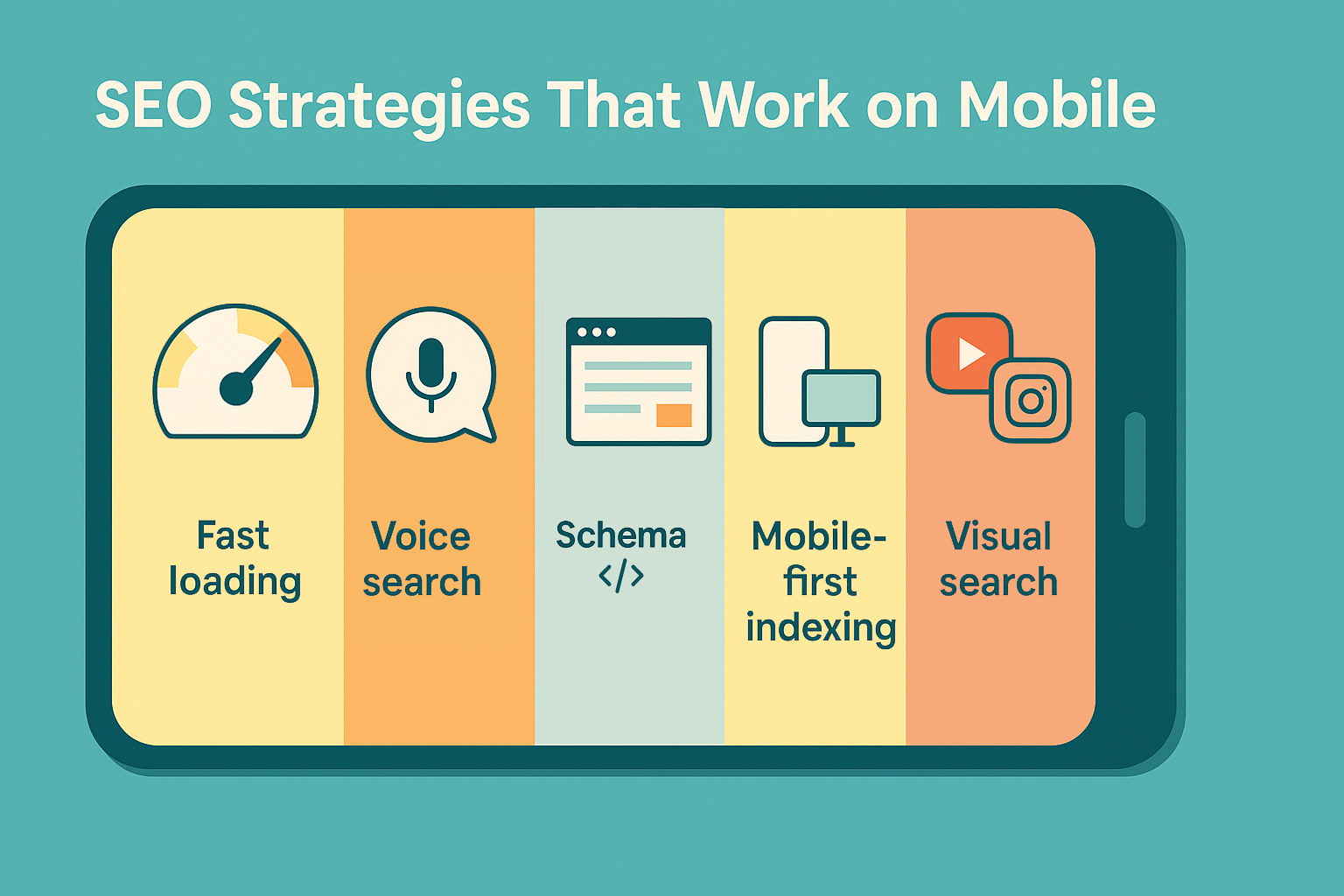 SEO Strategies That Work on Mobile

Fast loading

Voice search

Schema </>

Mobile-first indexing

Visual search